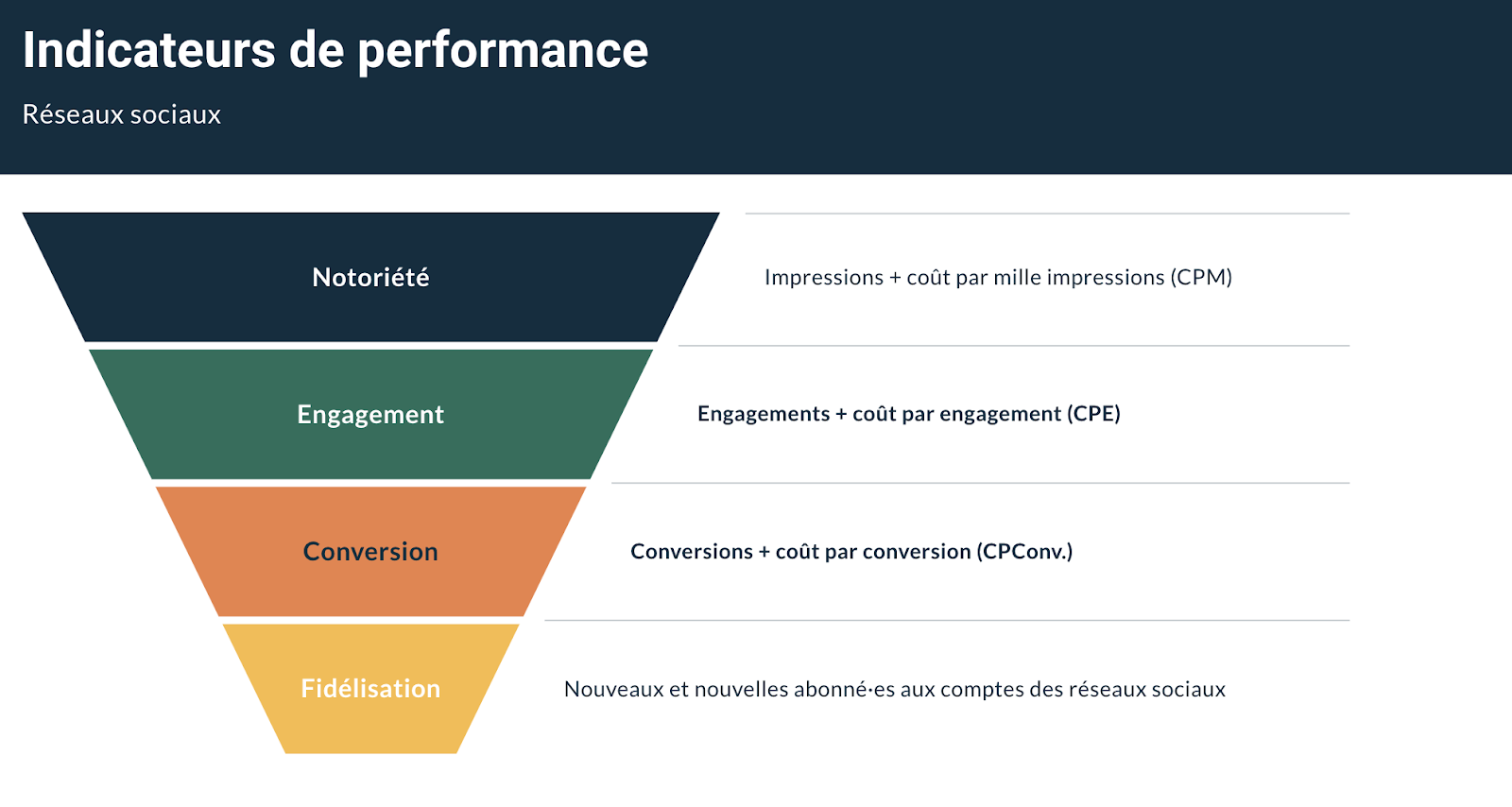 Indicateurs de performance

Réseaux sociaux

Notoriété

Impressions + coût par mille impressions (CPM)

Engagement

Engagements + coût par engagement (CPE)

Conversion

Conversions + coût par conversion (CPConv.)

Fidélisation

Nouveaux et nouvelles abonné·es aux comptes des réseaux sociaux